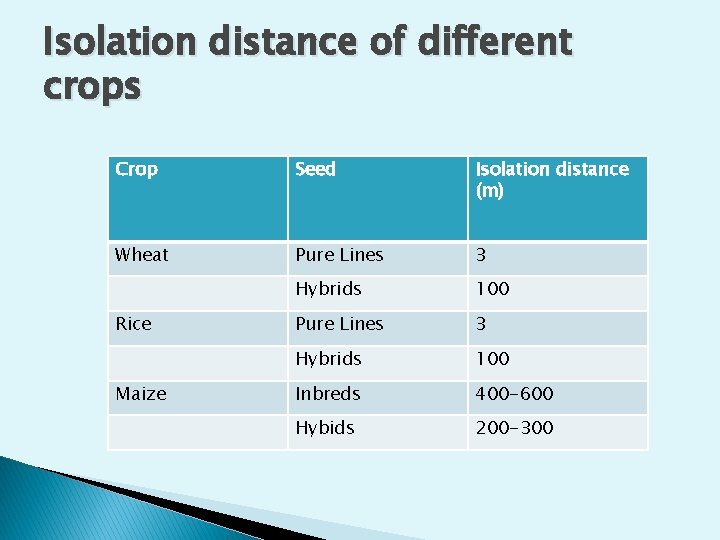 Isolation distance of different crops

| Crop | Seed | Isolation distance (m) |
|---|---|---|
| Wheat | Pure Lines | 3 |
| | Hybrids | 100 |
| Rice | Pure Lines | 3 |
| | Hybrids | 100 |
| Maize | Inbreds | 400-600 |
| | Hybids | 200-300 |